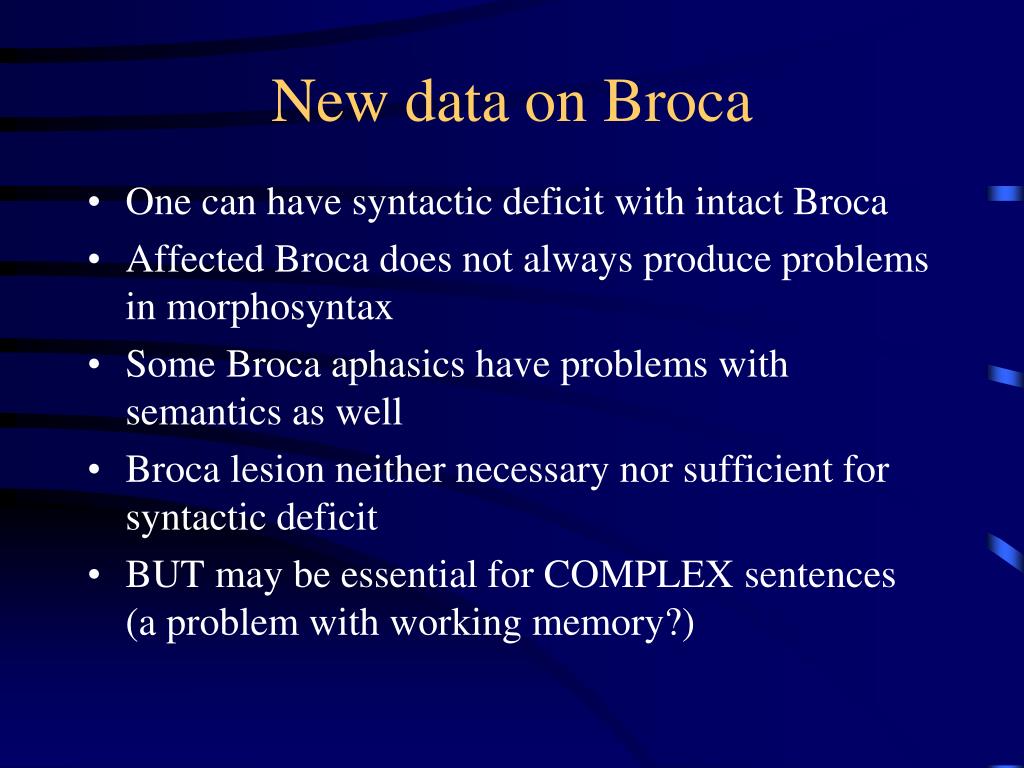 New data on Broca

• One can have syntactic deficit with intact Broca
• Affected Broca does not always produce problems in morphosyntax
• Some Broca aphasics have problems with semantics as well
• Broca lesion neither necessary nor sufficient for syntactic deficit
• BUT may be essential for COMPLEX sentences (a problem with working memory?)